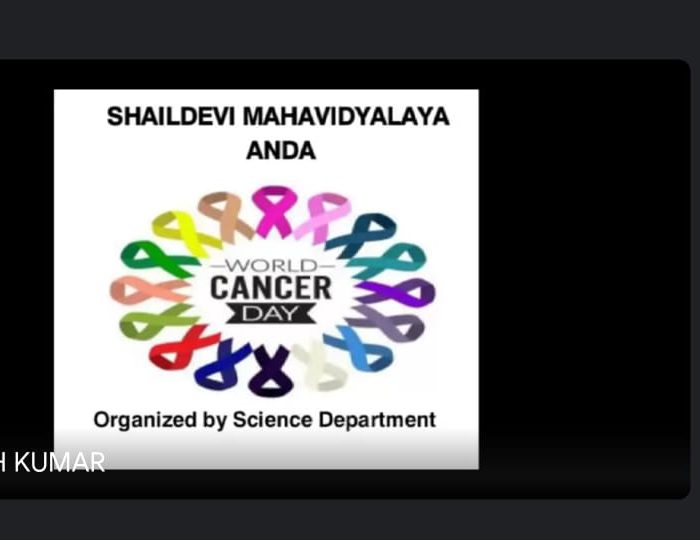 SHAILDEVI MAHAVIDYALAYA
ANDA

WORLD
CANCER
DAY

Organized by Science Department

H KUMAR